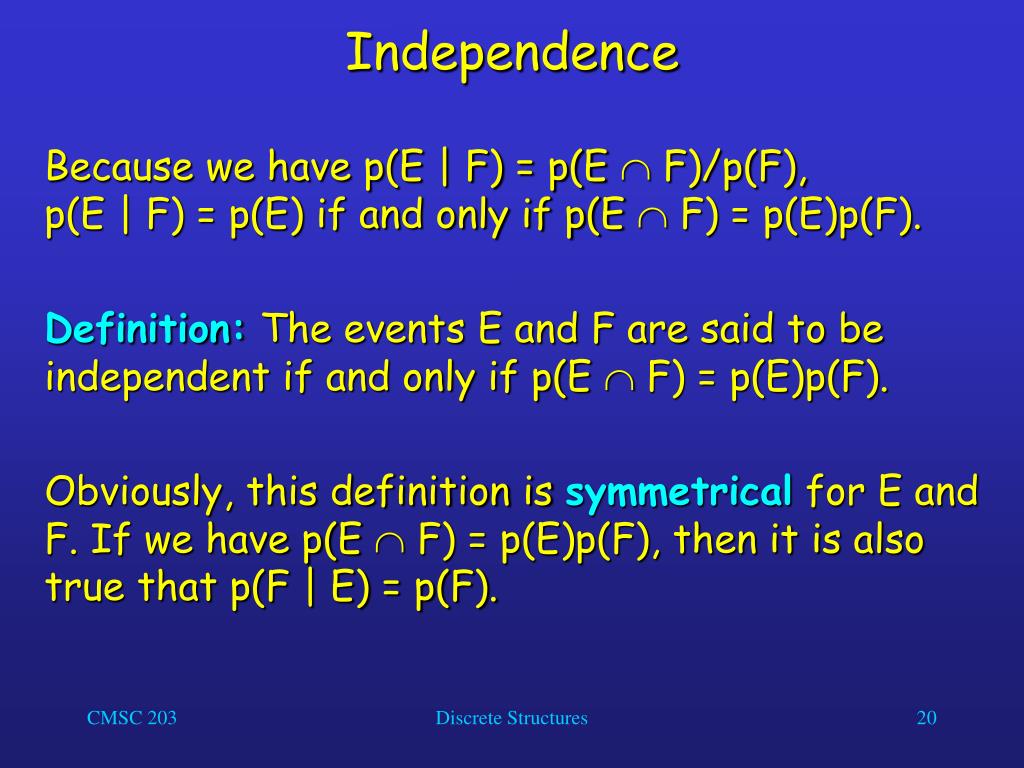 Independence

Because we have $p(E \mid F) = p(E \cap F)/p(F)$, $p(E \mid F) = p(E)$ if and only if $p(E \cap F) = p(E)p(F)$.

Definition: The events E and F are said to be independent if and only if $p(E \cap F) = p(E)p(F)$.

Obviously, this definition is symmetrical for E and F. If we have $p(E \cap F) = p(E)p(F)$, then it is also true that $p(F \mid E) = p(F)$.

CMSC 203

Discrete Structures

20